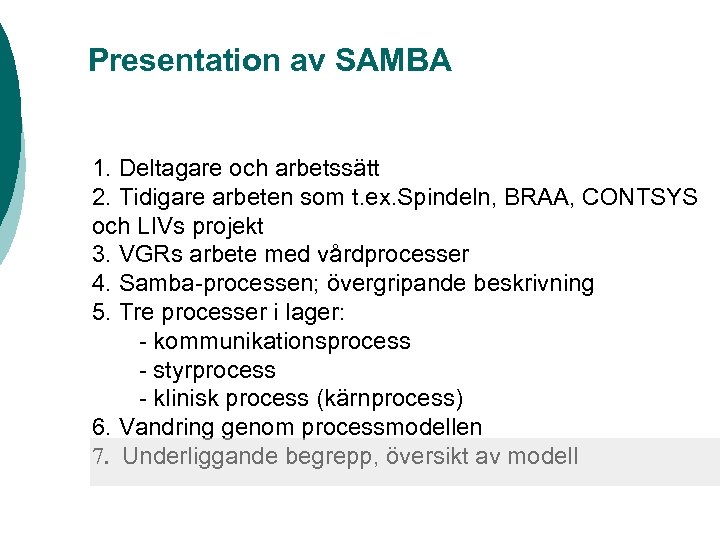 Presentation av SAMBA

1. Deltagare och arbetssätt
2. Tidigare arbeten som t.ex.Spindeln, BRAA, CONTSYS och LIVs projekt
3. VGRs arbete med vårdprocesser
4. Samba-processen; övergripande beskrivning
5. Tre processer i lager:
- kommunikationsprocess
- styrprocess
- klinisk process (kärnprocess)
6. Vandring genom processmodellen
7. Underliggande begrepp, översikt av modell